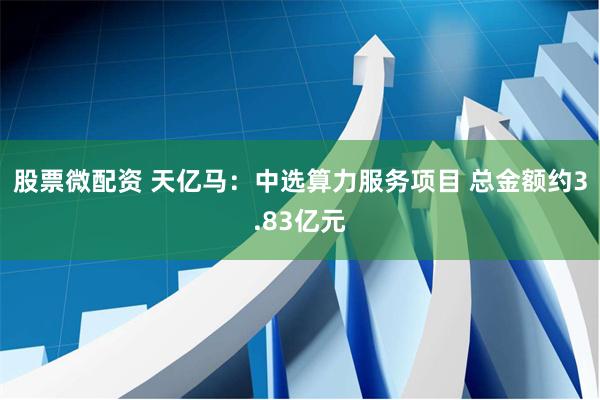 股票微配资 天亿马：中选算力服务项目 总金额约3.83亿元